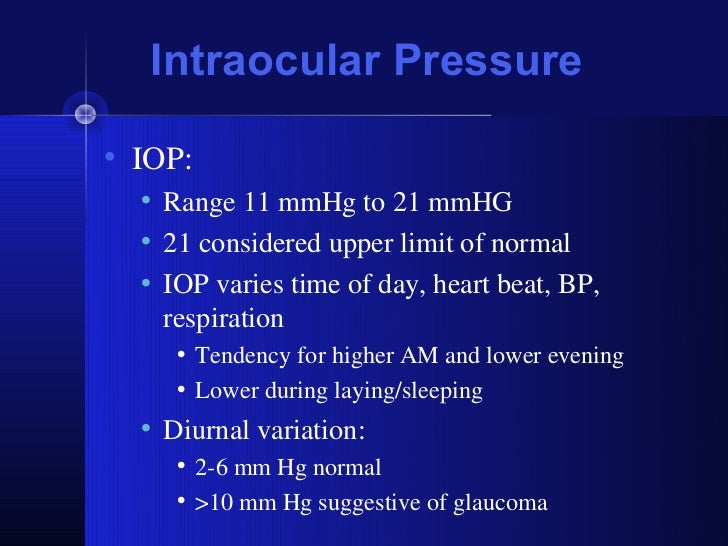 Intraocular Pressure

• IOP:
  • Range 11 mmHg to 21 mmHG
  • 21 considered upper limit of normal
  • IOP varies time of day, heart beat, BP, respiration
    • Tendency for higher AM and lower evening
    • Lower during laying/sleeping
  • Diurnal variation:
    • 2-6 mm Hg normal
    • >10 mm Hg suggestive of glaucoma